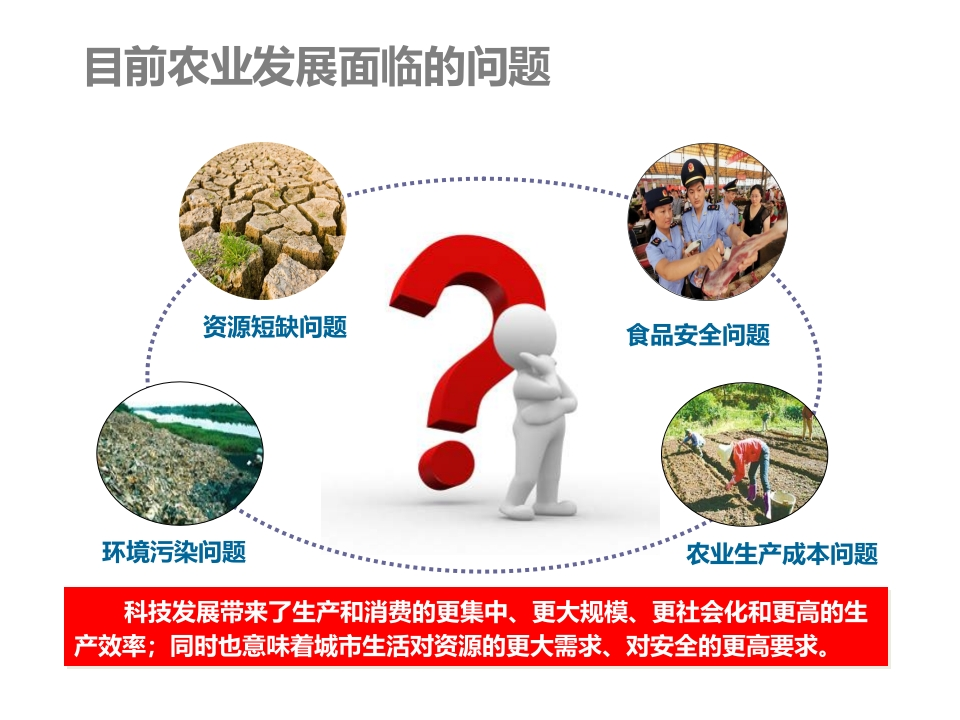 目前农业发展面临的问题

资源短缺问题

食品安全问题

环境污染问题

农业生产成本问题

科技发展带来了生产和消费的更集中、更大规模、更社会化和更高的生产效率；同时也意味着城市生活对资源的更大需求、对安全的更高要求。